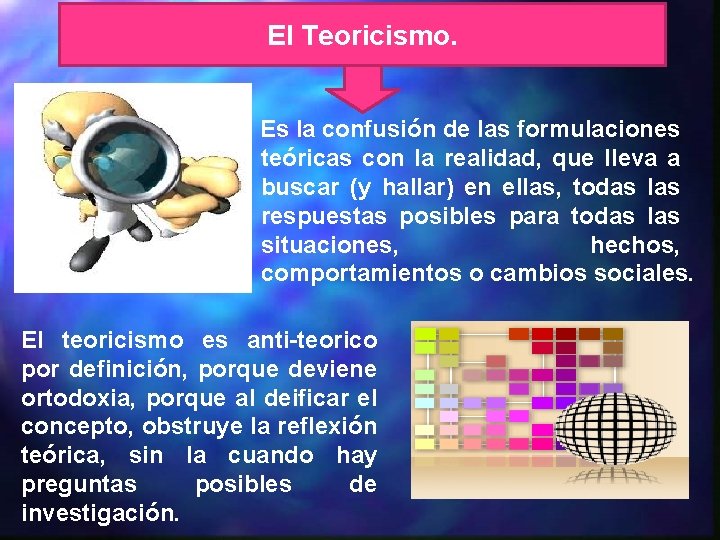 El Teoricismo.

Es la confusión de las formulaciones teóricas con la realidad, que lleva a buscar (y hallar) en ellas, todas las respuestas posibles para todas las situaciones, hechos, comportamientos o cambios sociales.

El teoricismo es anti-teorico por definición, porque deviene ortodoxia, porque al deificar el concepto, obstruye la reflexión teórica, sin la cuando hay preguntas posibles de investigación.